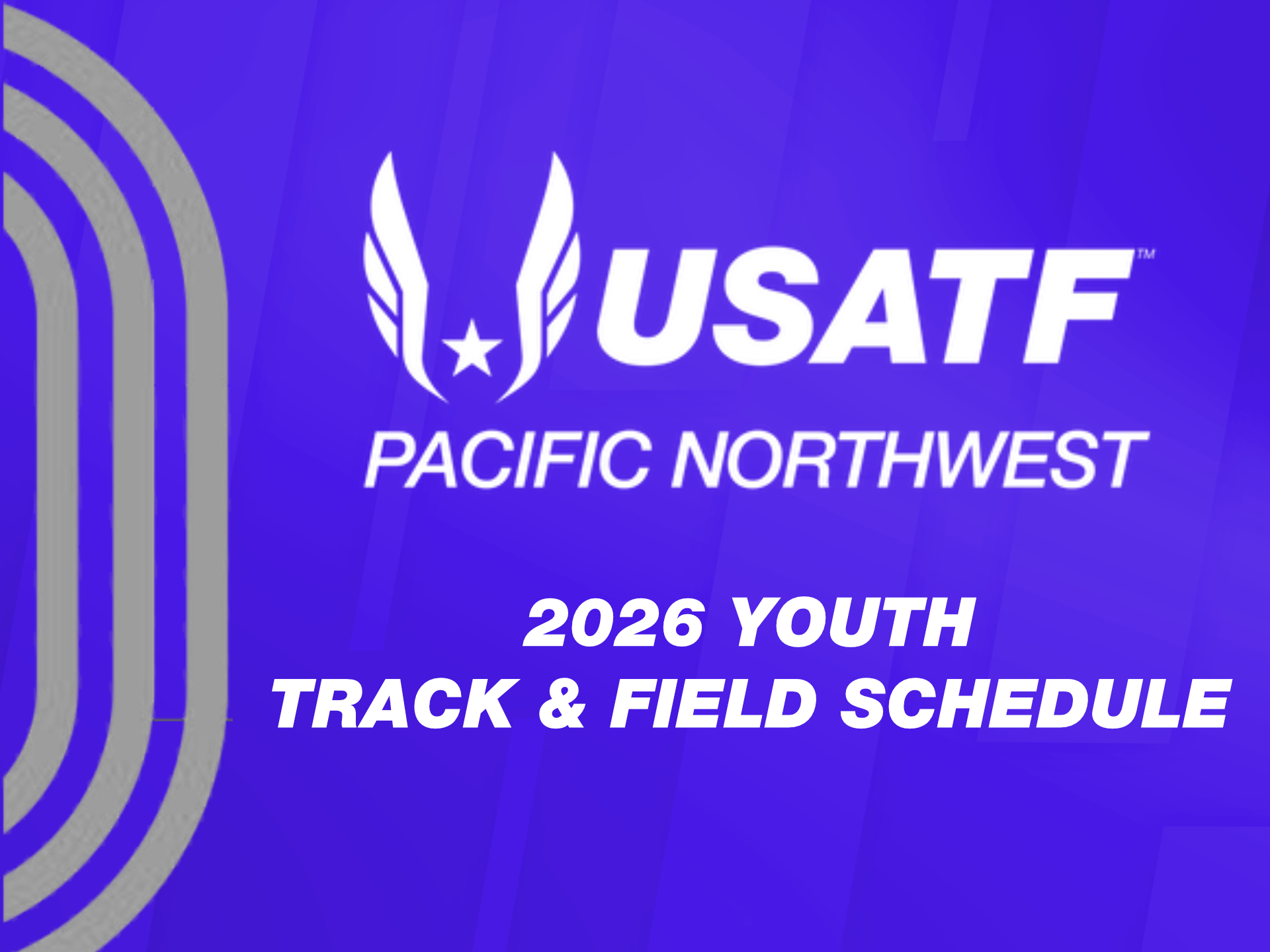 USATF™
PACIFIC NORTHWEST

2026 YOUTH
TRACK & FIELD SCHEDULE